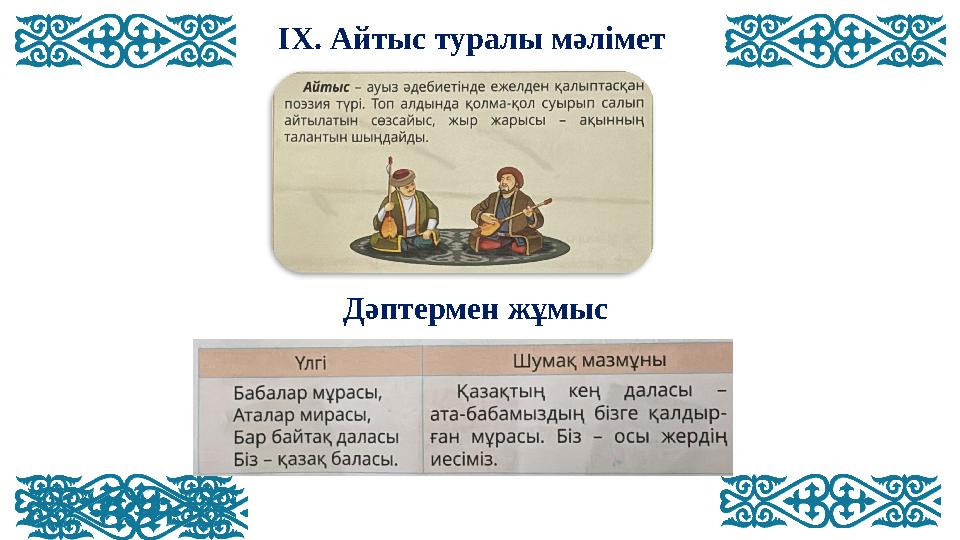 IX. Айтыс туралы мәлімет

Айтыс – ауыз әдебиетінде ежелден қалыптасқан поэзия түрі. Топ алдында қолма-қол суырып салып айтылатын сөзсайыс, жыр жарысы – ақынның талантын шыңдайды.

Дәптермен жұмыс

| Үлгі | Шумақ мазмұны |
|---|---|
| Бабалар мұрасы, Аталар мирасы, Бар байтақ даласы Біз – қазақ баласы. | Қазақтың кең даласы – ата-бабамыздың бізге қалдырған мұрасы. Біз – осы жердің иесіміз. |